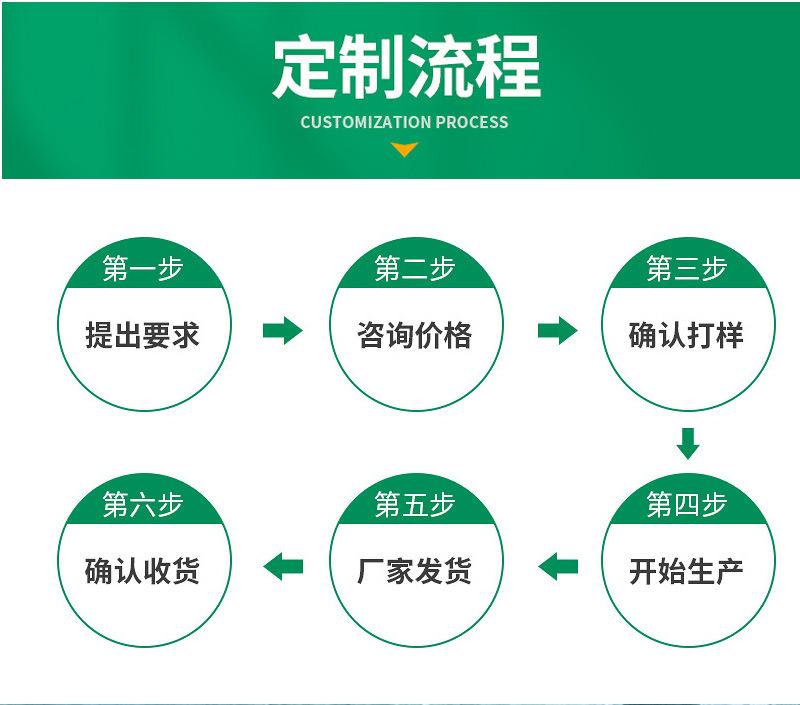 定制流程

CUSTOMIZATION PROCESS

第一步
提出要求

第二步
咨询价格

第三步
确认打样

第四步
开始生产

第五步
厂家发货

第六步
确认收货